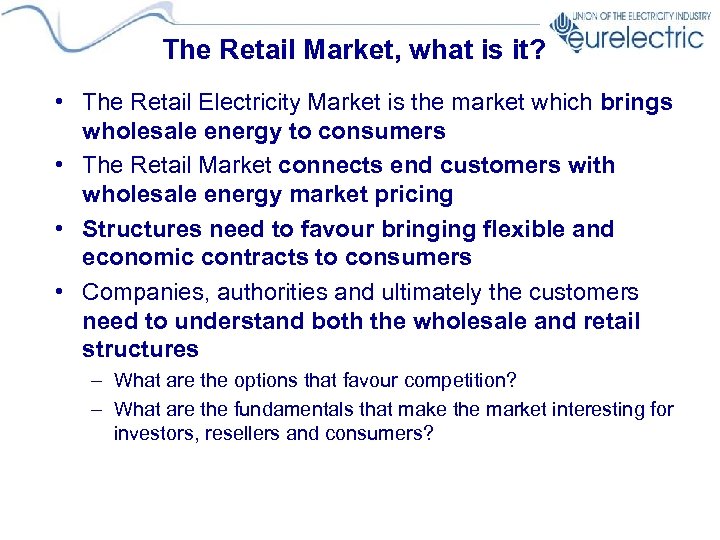 UNION OF THE ELECTRICITY INDUSTRY
eurelectric

The Retail Market, what is it?

• The Retail Electricity Market is the market which brings wholesale energy to consumers
• The Retail Market connects end customers with wholesale energy market pricing
• Structures need to favour bringing flexible and economic contracts to consumers
• Companies, authorities and ultimately the customers need to understand both the wholesale and retail structures
– What are the options that favour competition?
– What are the fundamentals that make the market interesting for investors, resellers and consumers?